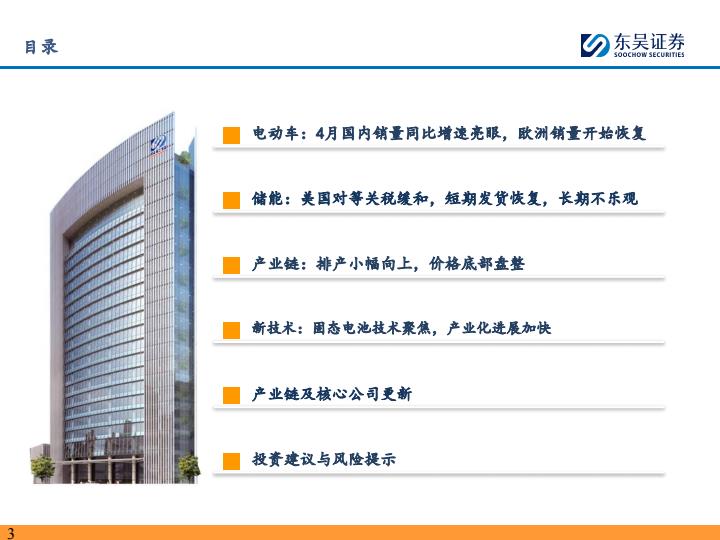 目录

东吴证券
SOOCHOW SECURITIES

电动车：4月国内销量同比增速亮眼，欧洲销量开始恢复

储能：美国对等关税缓和，短期发货恢复，长期不乐观

产业链：排产小幅向上，价格底部盘整

新技术：固态电池技术聚焦，产业化进展加快

产业链及核心公司更新

投资建议与风险提示

3